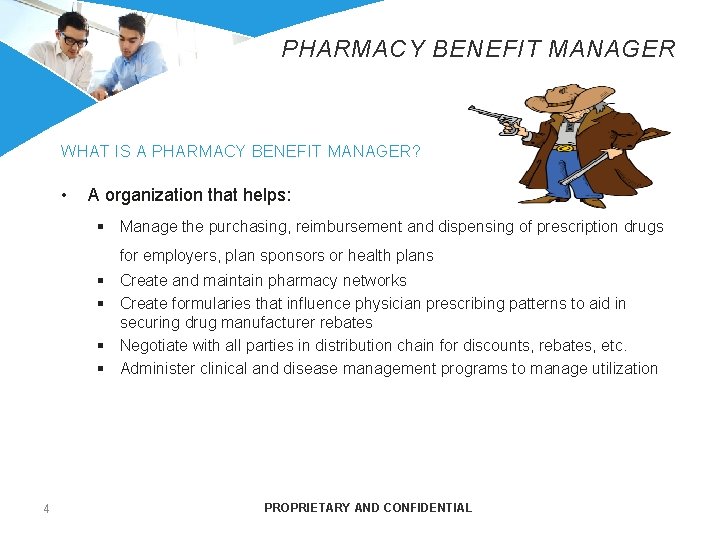 PHARMACY BENEFIT MANAGER

WHAT IS A PHARMACY BENEFIT MANAGER?

• A organization that helps:

▪ Manage the purchasing, reimbursement and dispensing of prescription drugs for employers, plan sponsors or health plans
▪ Create and maintain pharmacy networks
▪ Create formularies that influence physician prescribing patterns to aid in securing drug manufacturer rebates
▪ Negotiate with all parties in distribution chain for discounts, rebates, etc.
▪ Administer clinical and disease management programs to manage utilization

4

PROPRIETARY AND CONFIDENTIAL